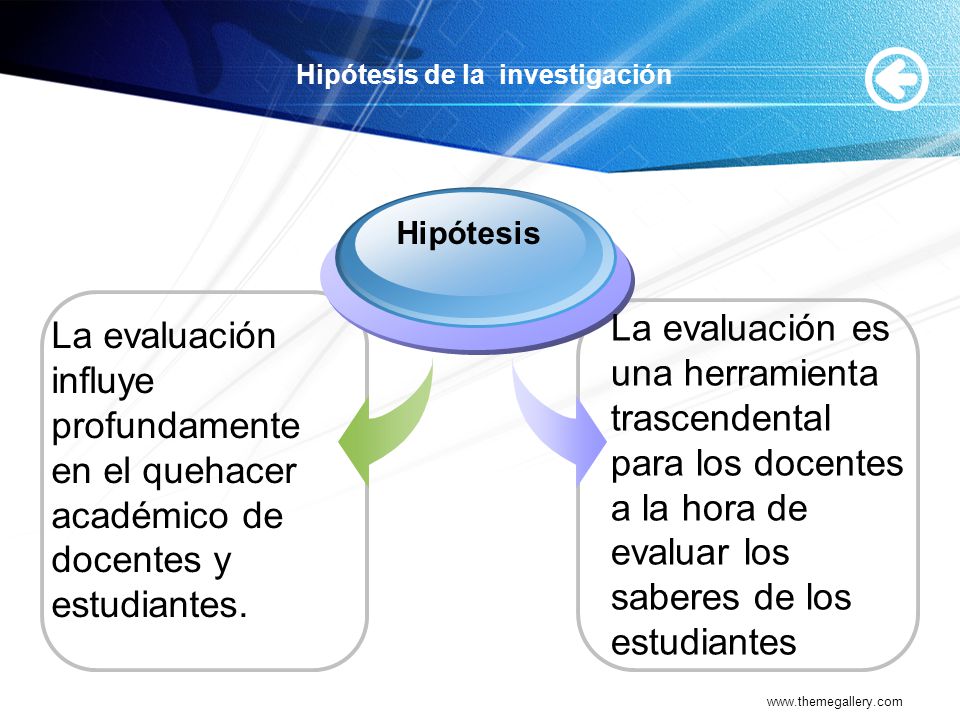 Hipótesis de la investigación

Hipótesis

La evaluación influye profundamente en el quehacer académico de docentes y estudiantes.

La evaluación es una herramienta trascendental para los docentes a la hora de evaluar los saberes de los estudiantes

www.themegallery.com